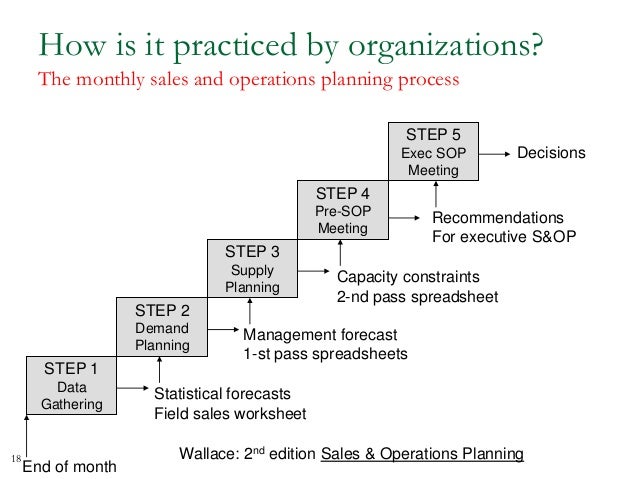 How is it practiced by organizations?
The monthly sales and operations planning process

STEP 5
Exec SOP
Meeting

Decisions

STEP 4
Pre-SOP
Meeting

Recommendations
For executive S&OP

STEP 3
Supply
Planning

Capacity constraints
2-nd pass spreadsheet

STEP 2
Demand
Planning

Management forecast
1-st pass spreadsheets

STEP 1
Data
Gathering

Statistical forecasts
Field sales worksheet

Wallace: 2$^{nd}$ edition Sales & Operations Planning

18

End of month